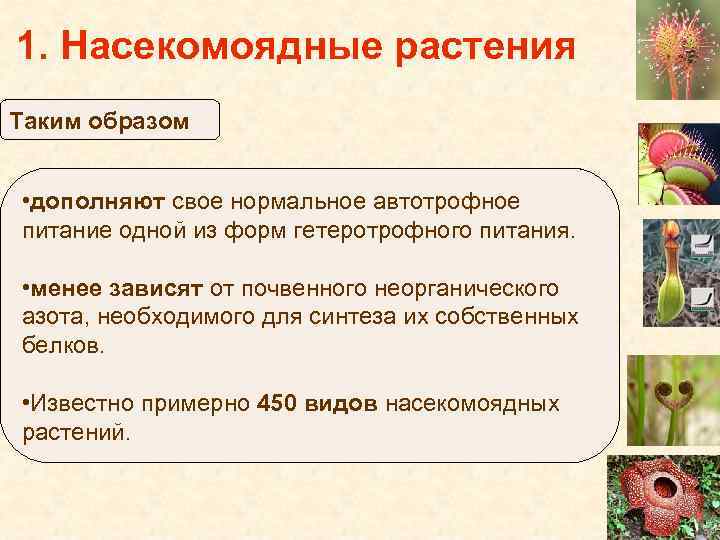 1. Насекомоядные растения

Таким образом

•дополняют свое нормальное автотрофное питание одной из форм гетеротрофного питания.

•менее зависят от почвенного неорганического азота, необходимого для синтеза их собственных белков.

•Известно примерно 450 видов насекомоядных растений.